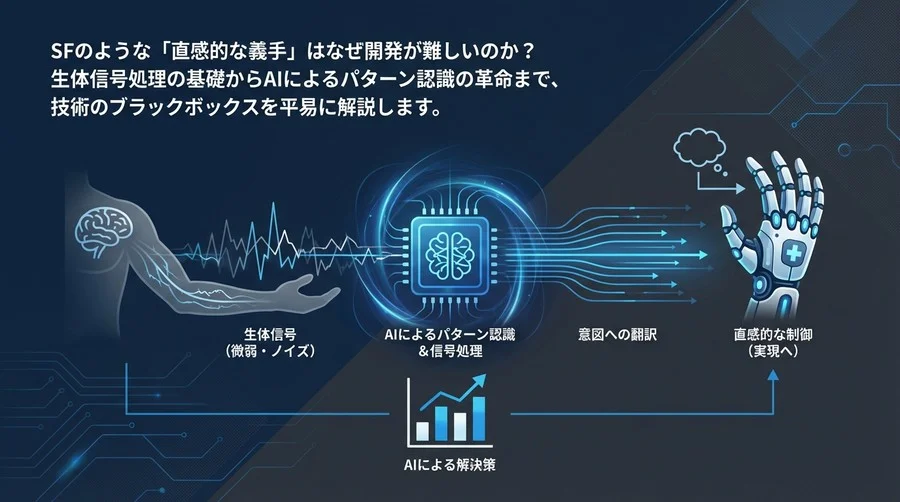 SFのような「直感的な義手」はなぜ開発が難しいのか？
生体信号処理の基礎からAIによるパターン認識の革命まで、
技術のブラックボックスを平易に解説します。

生体信号
（微弱・ノイズ）

AIによるパターン認識
＆信号処理

意図への翻訳

直感的な制御
（実現へ）

AIによる解決策